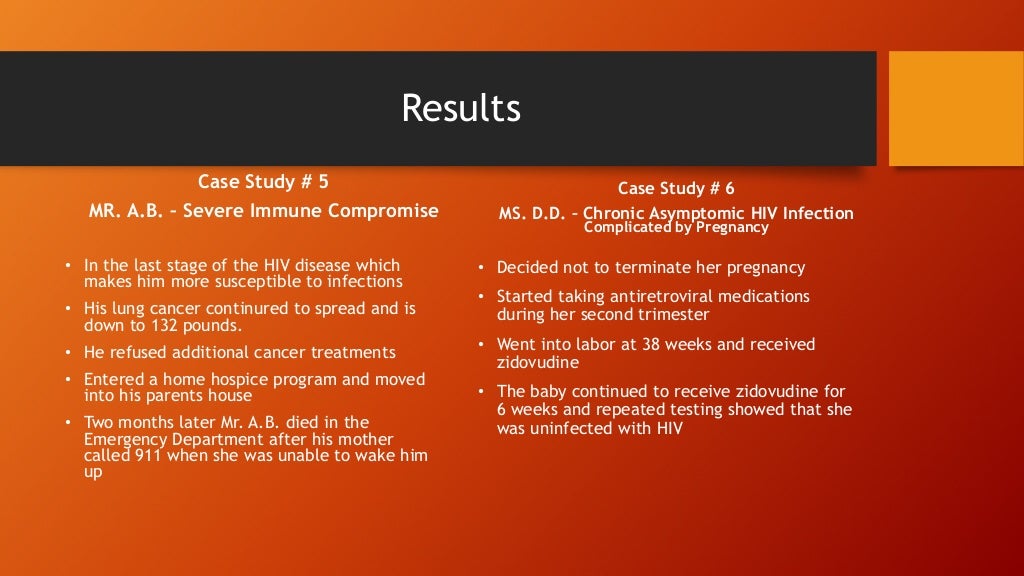 Results

Case Study # 5

MR. A.B. – Severe Immune Compromise

• In the last stage of the HIV disease which makes him more susceptible to infections
• His lung cancer continured to spread and is down to 132 pounds.
• He refused additional cancer treatments
• Entered a home hospice program and moved into his parents house
• Two months later Mr. A.B. died in the Emergency Department after his mother called 911 when she was unable to wake him up

Case Study # 6

MS. D.D. – Chronic Asymptomic HIV Infection Complicated by Pregnancy

• Decided not to terminate her pregnancy
• Started taking antiretroviral medications during her second trimester
• Went into labor at 38 weeks and received zidovudine
• The baby continued to receive zidovudine for 6 weeks and repeated testing showed that she was uninfected with HIV